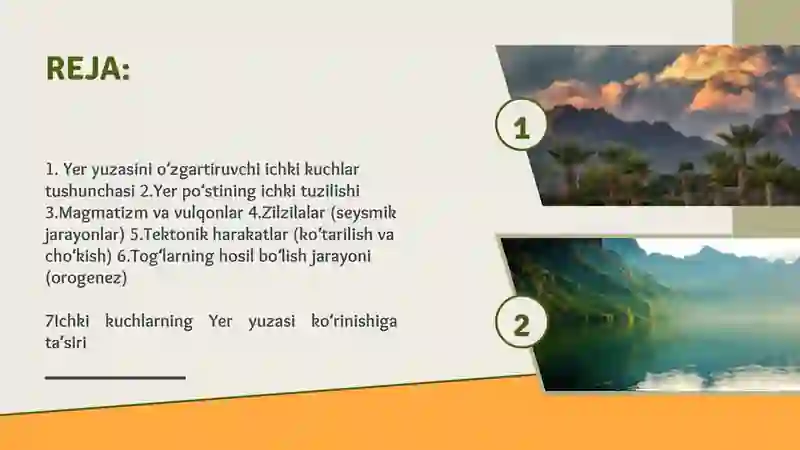 REJA:

1. Yer yuzasini oʻzgartiruvchi ichki kuchlar tushunchasi 2.Yer poʻstining ichki tuzilishi 3.Magmatizm va vulqonlar 4.Zilzilalar (seysmik jarayonlar) 5.Tektonik harakatlar (koʻtarilish va choʻkish) 6.Togʻlarning hosil boʻlish jarayoni (orogenez)

7Ichki kuchlarning Yer yuzasi koʻrinishiga taʼsiri

1

2